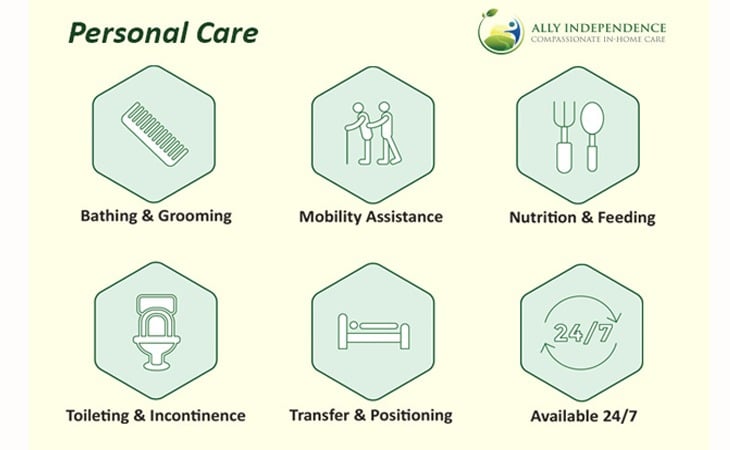 Personal Care

ALLY INDEPENDENCE
COMPASSIONATE IN-HOME CARE

Bathing & Grooming

Mobility Assistance

Nutrition & Feeding

Toileting & Incontinence

Transfer & Positioning

24/7

Available 24/7